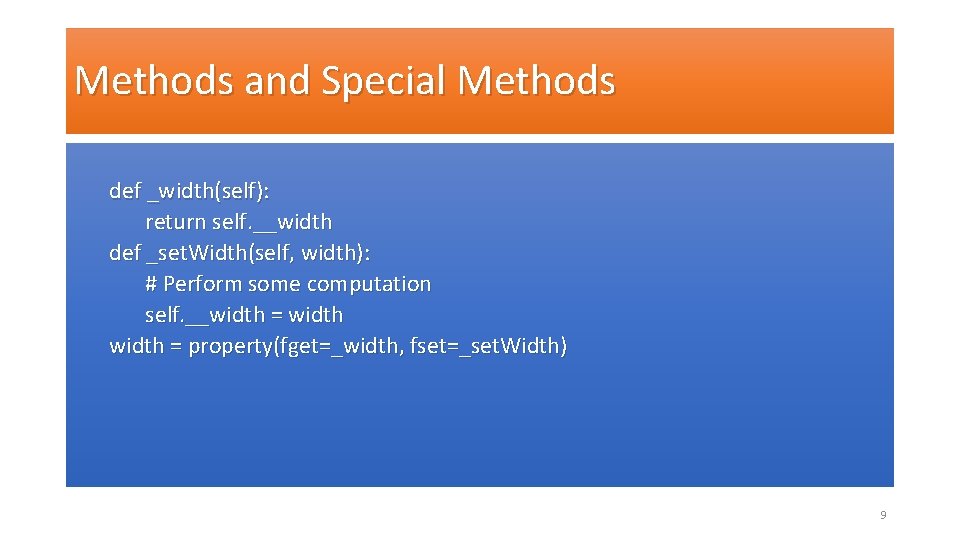 Methods and Special Methods

def _width(self):
    return self.__width
def _setWidth(self, width):
    # Perform some computation
    self.__width = width
width = property(fget=_width, fset=_setWidth)

9